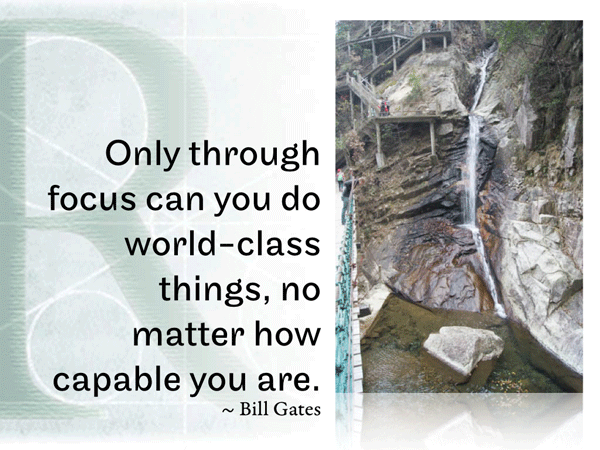 Only through focus can you do world-class things, no matter how capable you are.
~ Bill Gates